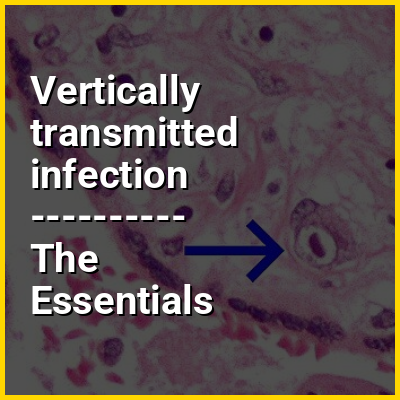 Vertically transmitted infection

----------

The Essentials